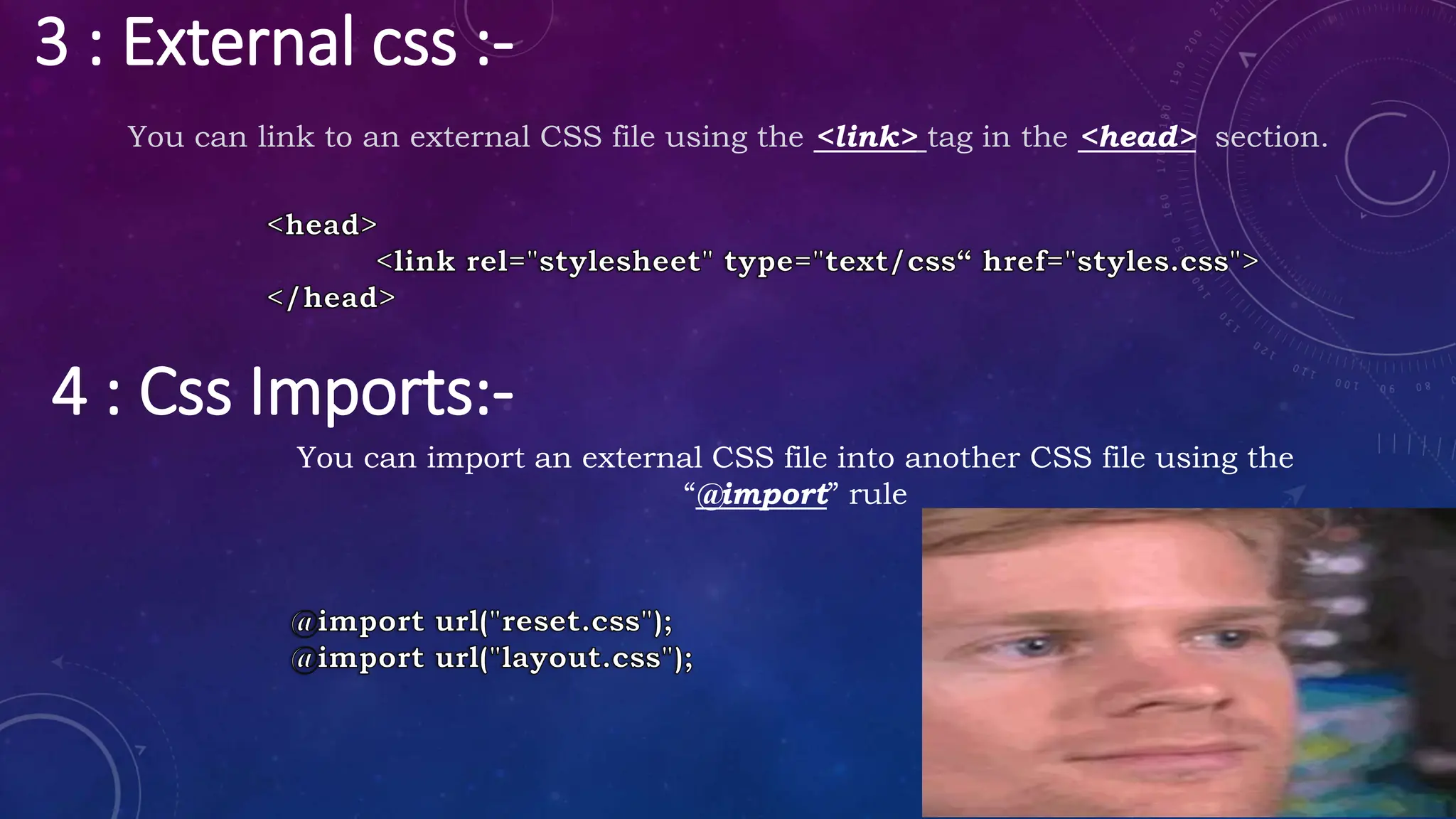 3 : External css :-

You can link to an external CSS file using the <link> tag in the <head> section.

<head>
<link rel="stylesheet" type="text/css“ href="styles.css">
</head>

4 : Css Imports:-

You can import an external CSS file into another CSS file using the “@import” rule

@import url("reset.css");
@import url("layout.css");